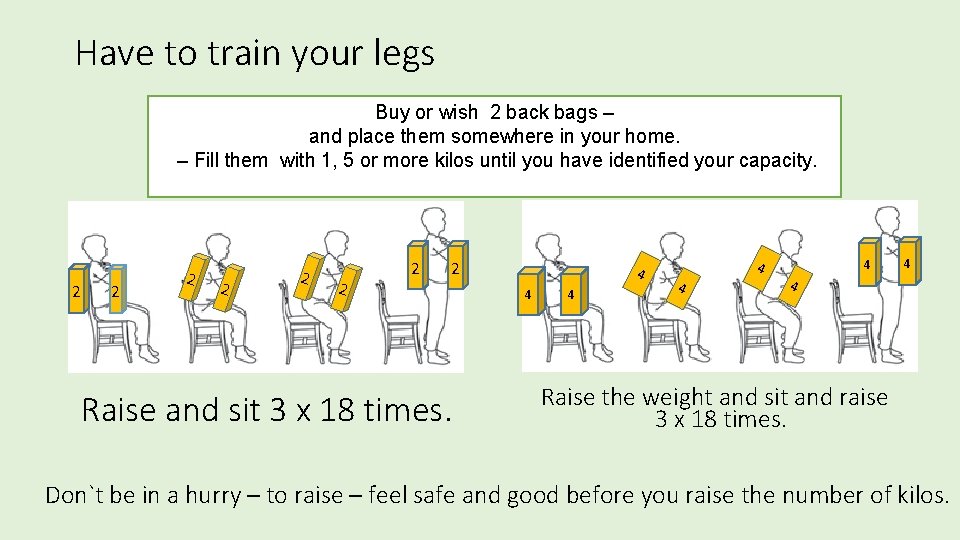 Have to train your legs

Buy or wish 2 back bags – and place them somewhere in your home. – Fill them with 1, 5 or more kilos until you have identified your capacity.

2 2 2 2 2 2 2 2

4 4 4 4 4 4 4 4

Raise and sit 3 x 18 times.

Raise the weight and sit and raise 3 x 18 times.

Don`t be in a hurry – to raise – feel safe and good before you raise the number of kilos.